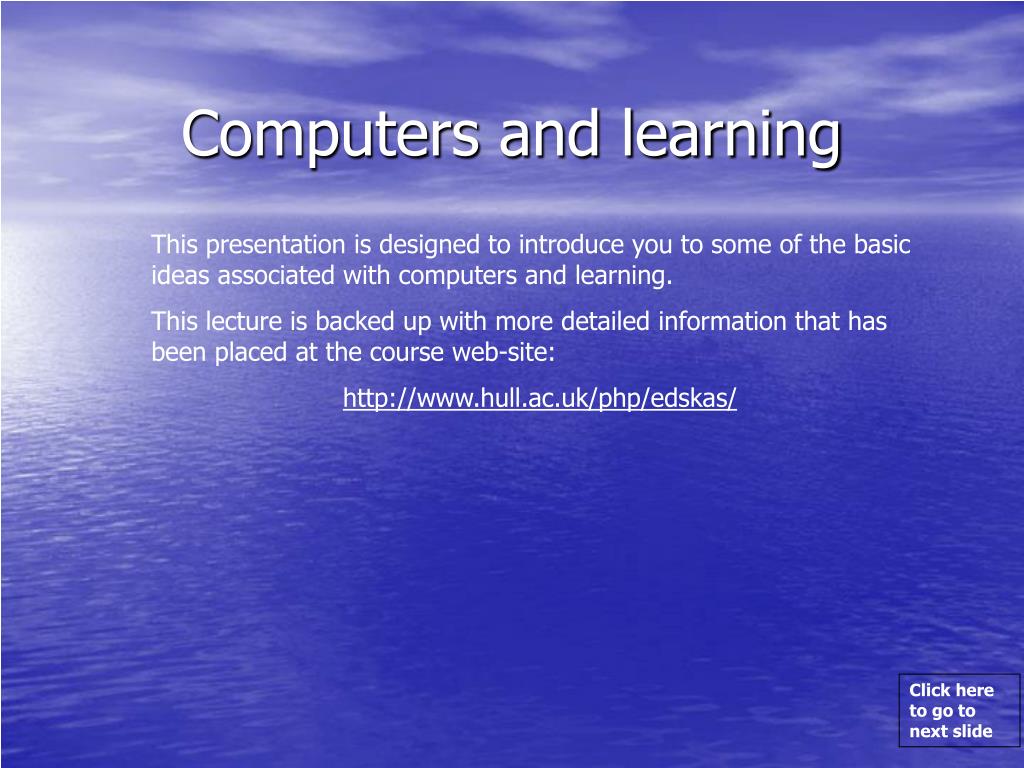 Computers and learning

This presentation is designed to introduce you to some of the basic ideas associated with computers and learning.

This lecture is backed up with more detailed information that has been placed at the course web-site:

http://www.hull.ac.uk/php/edskas/

Click here to go to next slide